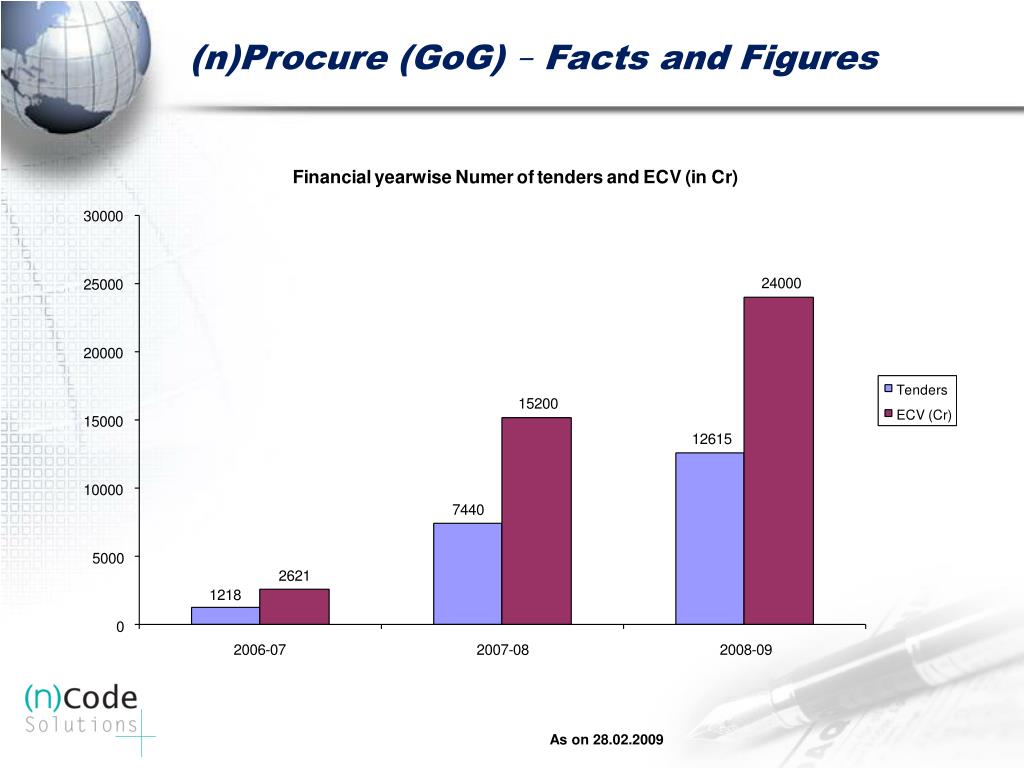 (n)Procure (GoG) – Facts and Figures

Financial yearwise Numer of tenders and ECV (in Cr)

30000
25000
20000
15000
10000
5000
0

1218
2621
7440
15200
12615
24000

2006-07
2007-08
2008-09

Tenders
ECV (Cr)

(n)Code Solutions

As on 28.02.2009